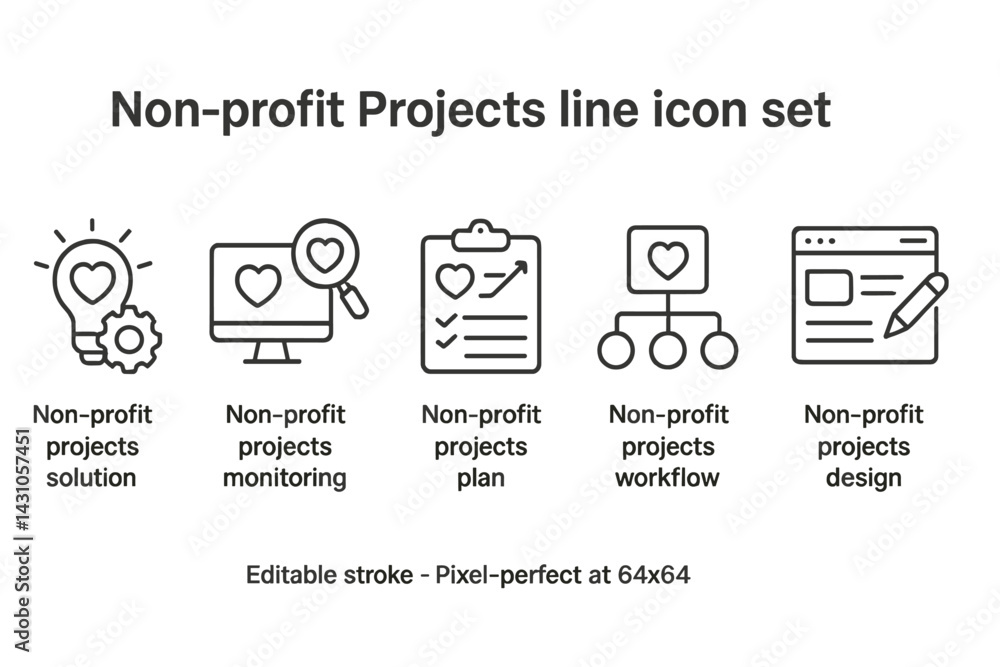 Non-profit Projects line icon set

Non-profit projects solution

Non-profit projects monitoring

Non-profit projects plan

Non-profit projects workflow

Non-profit projects design

Editable stroke - Pixel-perfect at 64x64

Adobe Stock | #1431057451